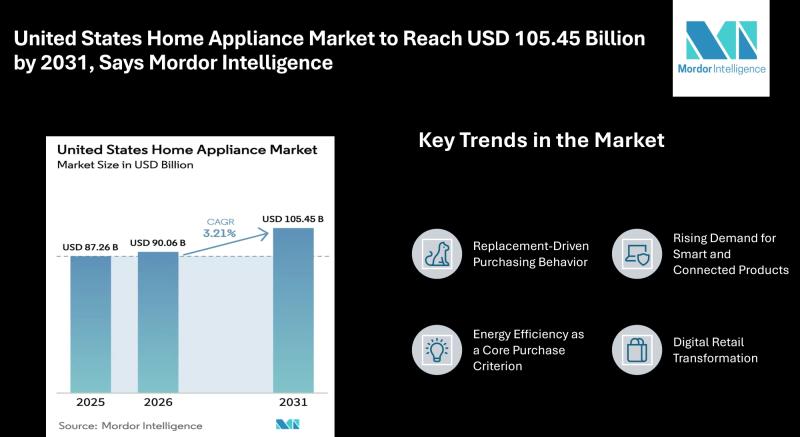 United States Home Appliance Market to Reach USD 105.45 Billion by 2031, Says Mordor Intelligence

Mordor Intelligence

United States Home Appliance Market
Market Size in USD Billion

USD 87.26 B
USD 90.06 B
CAGR
3.21%
USD 105.45 B

2025
2026
2031

Source: Mordor Intelligence

Key Trends in the Market

Replacement-Driven Purchasing Behavior

Rising Demand for Smart and Connected Products

Energy Efficiency as a Core Purchase Criterion

Digital Retail Transformation